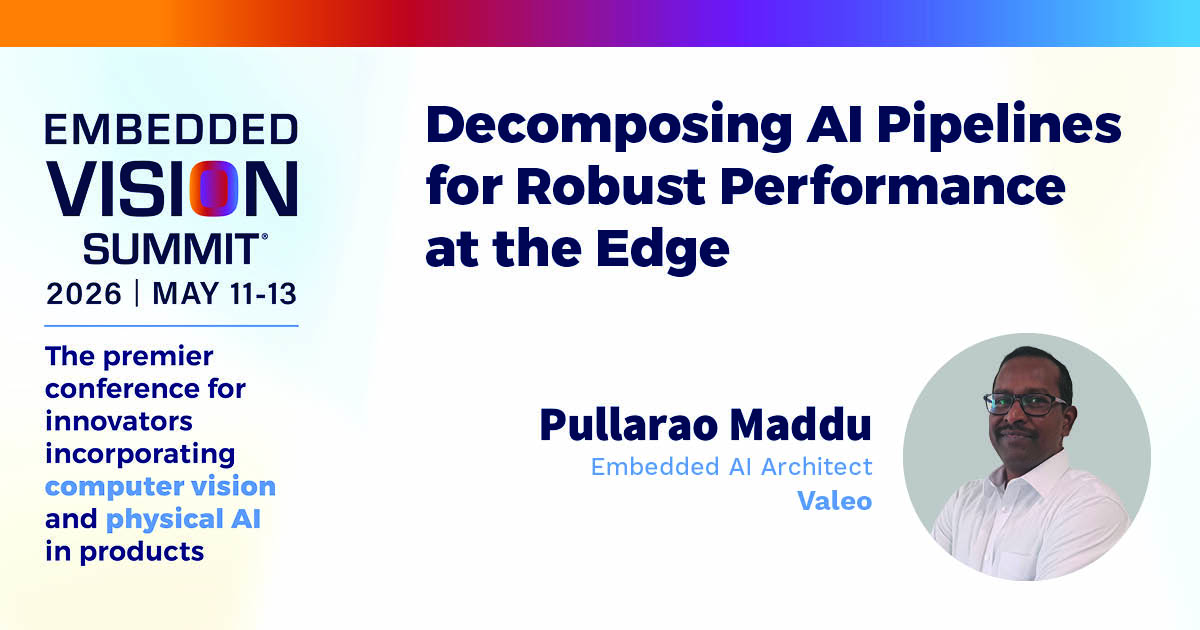 EMBEDDED VISION SUMMIT®

2026 | MAY 11-13

The premier conference for innovators incorporating computer vision and physical AI in products

Decomposing AI Pipelines for Robust Performance at the Edge

Pullarao Maddu
Embedded AI Architect
Valeo